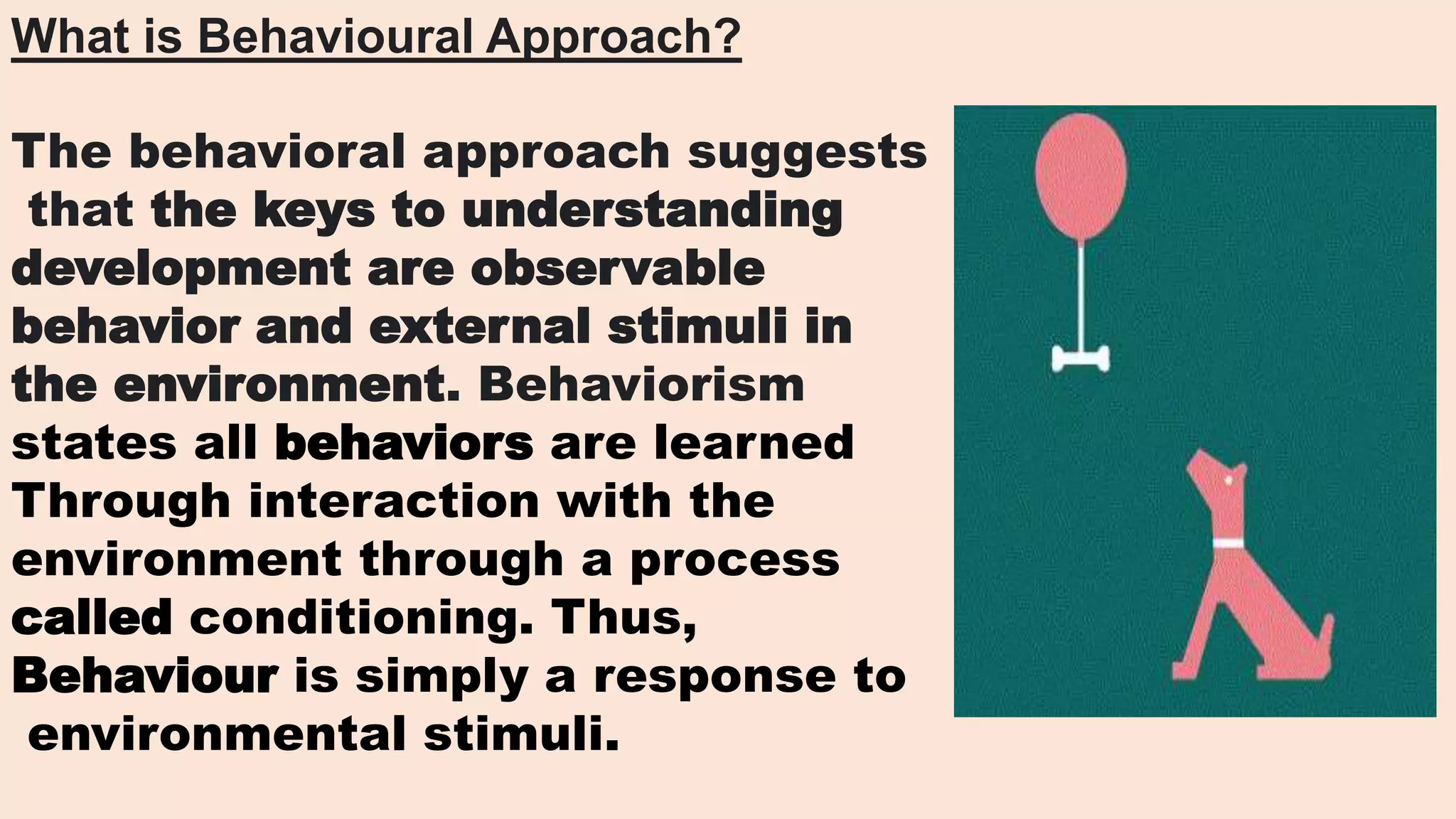 What is Behavioural Approach?

The behavioral approach suggests that the keys to understanding development are observable behavior and external stimuli in the environment. Behaviorism states all behaviors are learned Through interaction with the environment through a process called conditioning. Thus, Behaviour is simply a response to environmental stimuli.